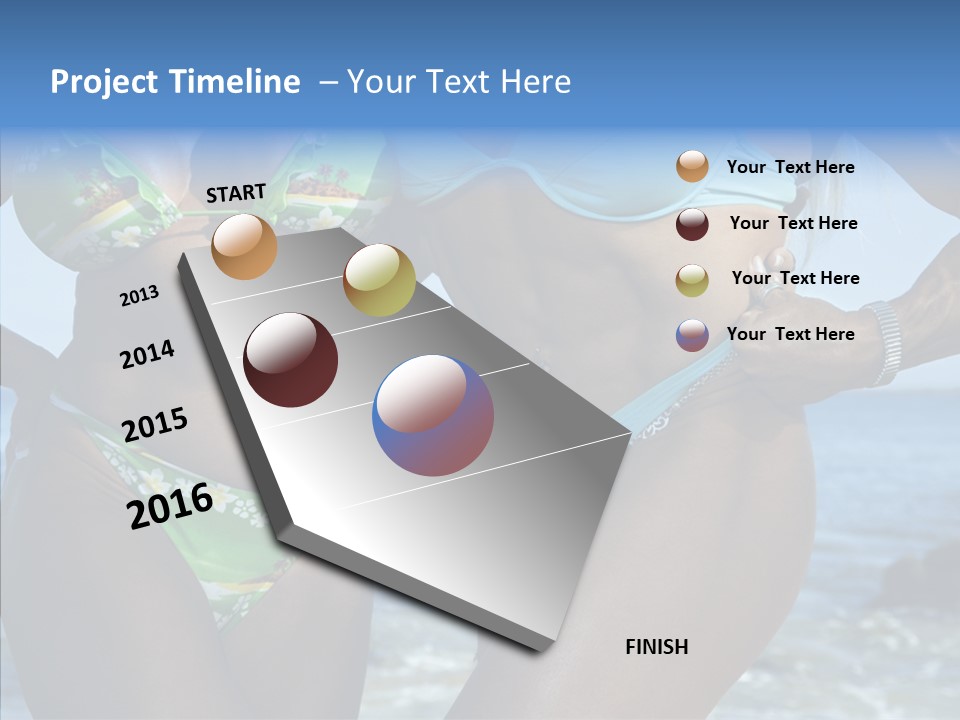 Project Timeline – Your Text Here

START

2013

2014

2015

2016

FINISH

Your Text Here

Your Text Here

Your Text Here

Your Text Here